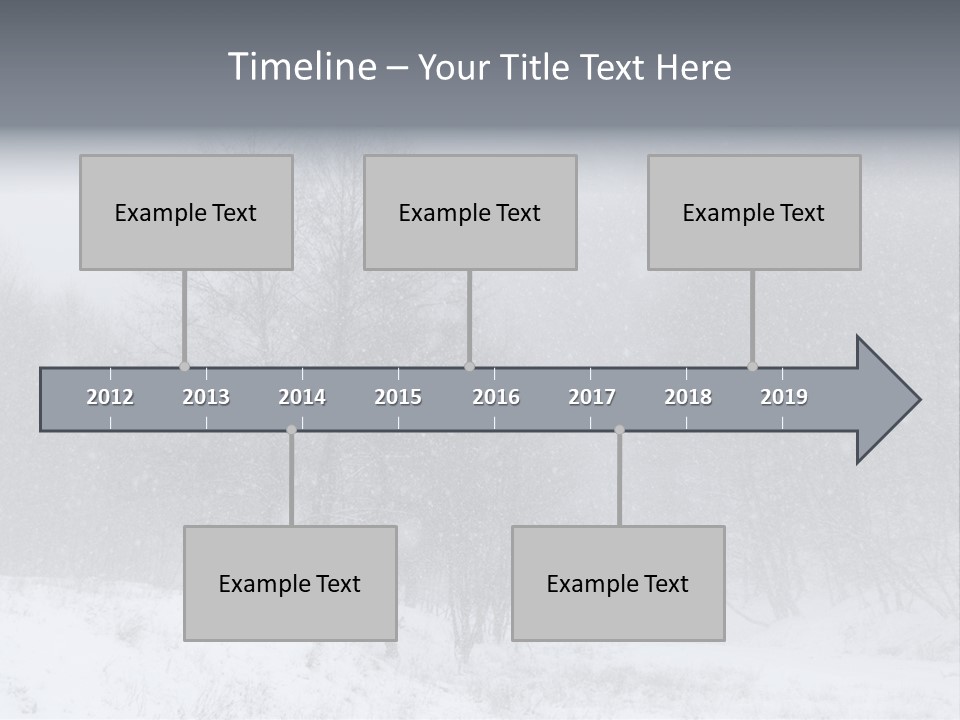 Timeline – Your Title Text Here

Example Text

Example Text

Example Text

2012 2013 2014 2015 2016 2017 2018 2019

Example Text

Example Text